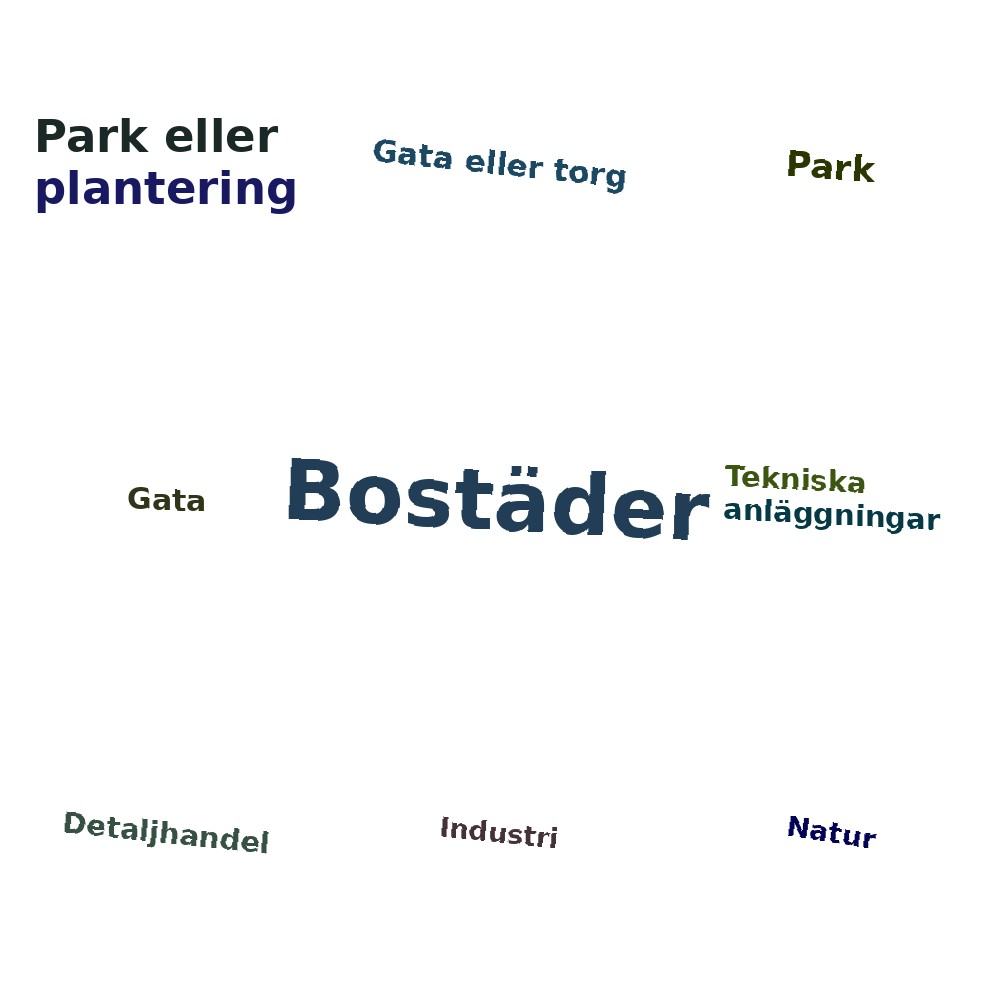 Park eller plantering

Gata eller torg

Park

Gata

Bostäder

Tekniska anläggningar

Detaljhandel

Industri

Natur